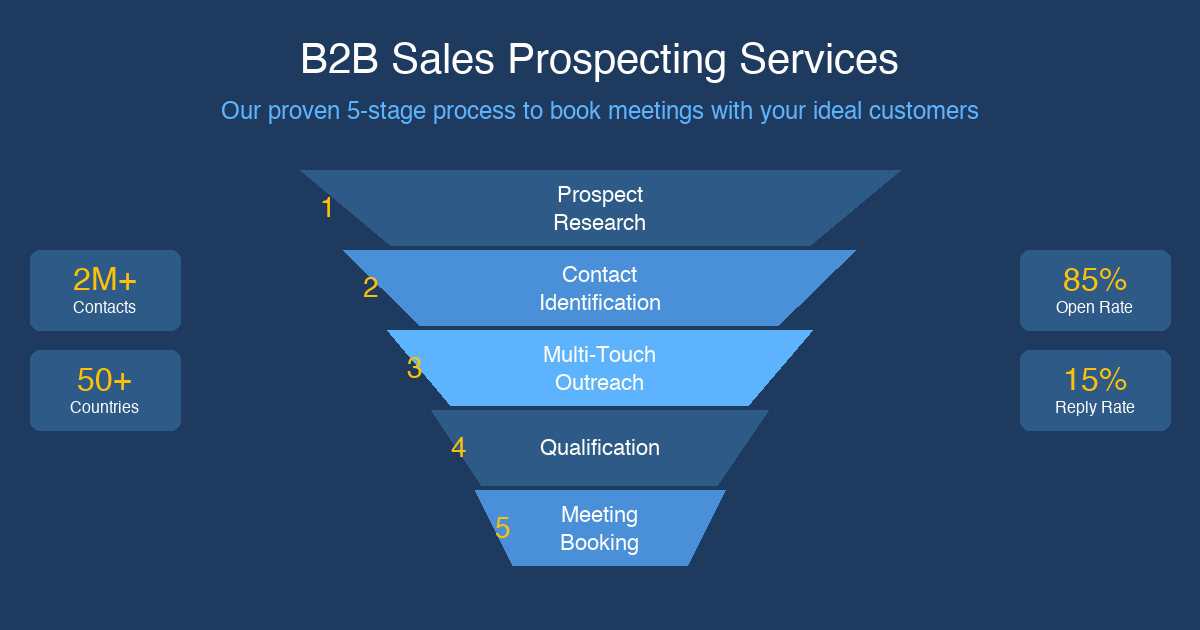 B2B Sales Prospecting Services

Our proven 5-stage process to book meetings with your ideal customers

2M+
Contacts

50+
Countries

1 Prospect Research

2 Contact Identification

3 Multi-Touch Outreach

4 Qualification

5 Meeting Booking

85%
Open Rate

15%
Reply Rate